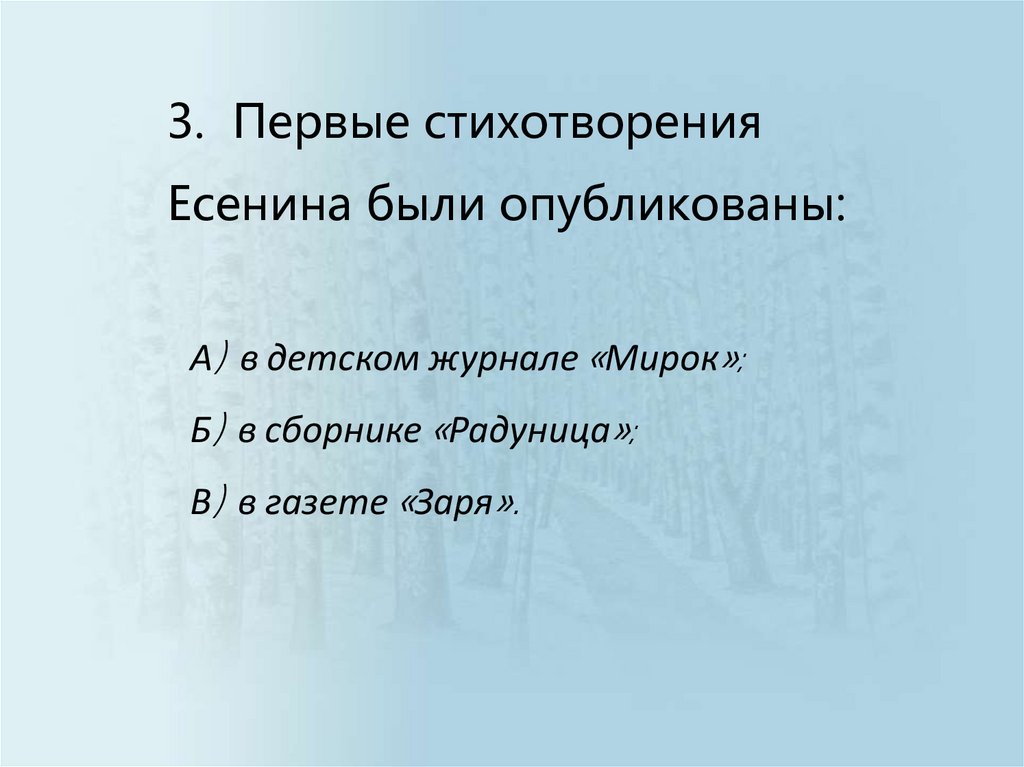 3. Первые стихотворения Есенина были опубликованы:

А) в детском журнале «Мирок»;

Б) в сборнике «Радуница»;

В) в газете «Заря».